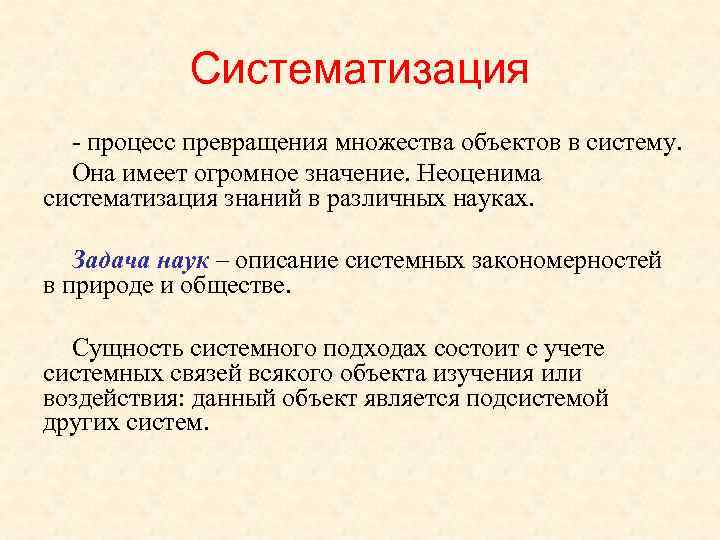 Систематизация

- процесс превращения множества объектов в систему.

Она имеет огромное значение. Неоценима систематизация знаний в различных науках.

Задача наук – описание системных закономерностей в природе и обществе.

Сущность системного подходах состоит с учете системных связей всякого объекта изучения или воздействия: данный объект является подсистемой других систем.